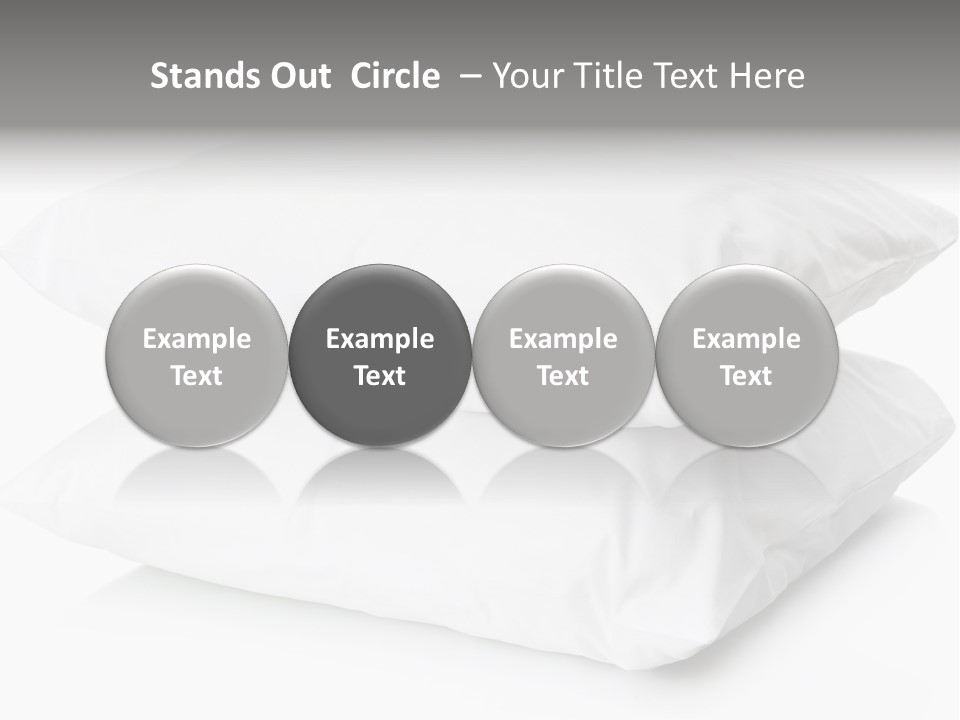 Stands Out Circle – Your Title Text Here

Example Text

Example Text

Example Text

Example Text